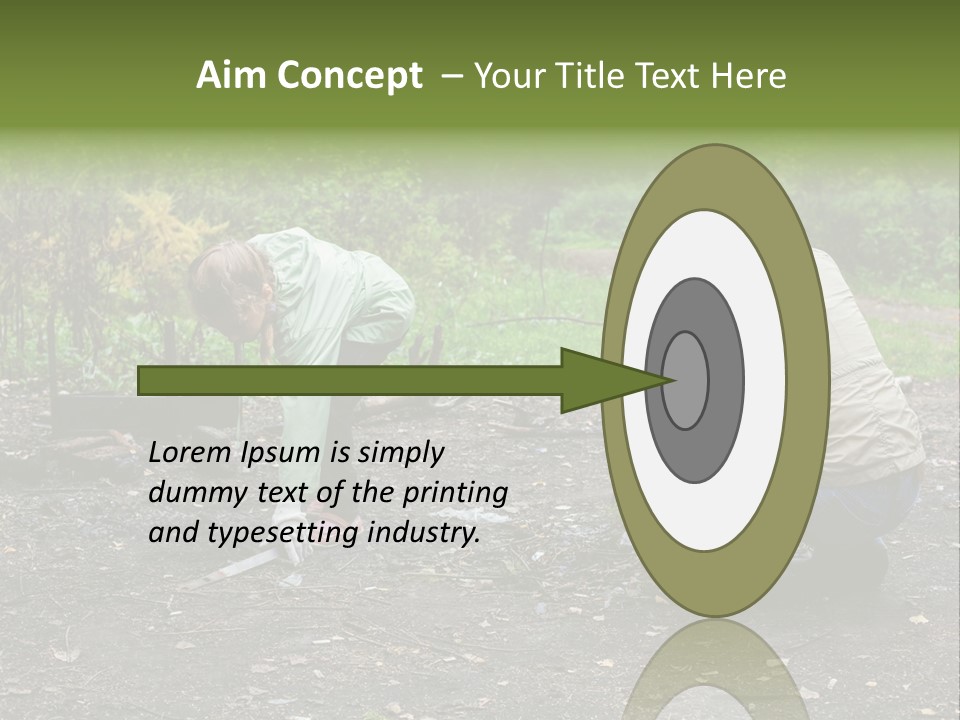 Aim Concept – Your Title Text Here

Lorem Ipsum is simply dummy text of the printing and typesetting industry.